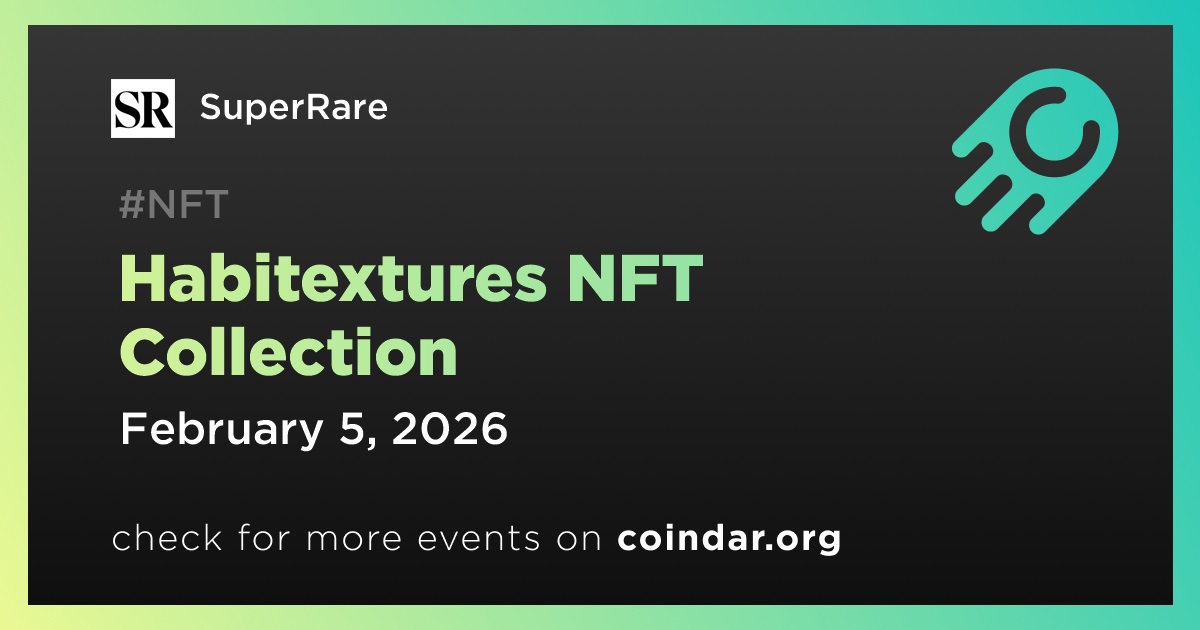 SR SuperRare

#NFT

Habitextures NFT Collection

February 5, 2026

check for more events on coindar.org